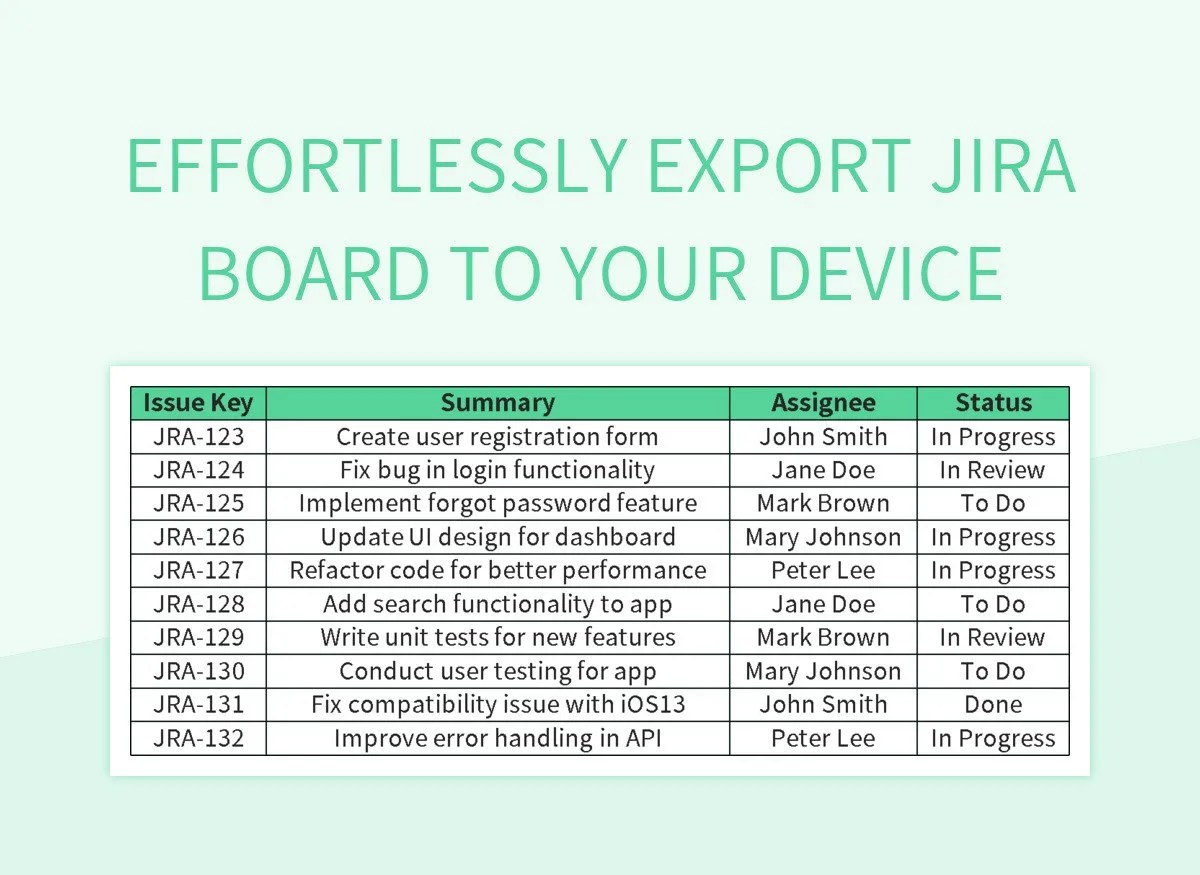 EFFORTLESSLY EXPORT JIRA BOARD TO YOUR DEVICE

| Issue Key | Summary | Assignee | Status |
|---|---|---|---|
| JRA-123 | Create user registration form | John Smith | In Progress |
| JRA-124 | Fix bug in login functionality | Jane Doe | In Review |
| JRA-125 | Implement forgot password feature | Mark Brown | To Do |
| JRA-126 | Update UI design for dashboard | Mary Johnson | In Progress |
| JRA-127 | Refactor code for better performance | Peter Lee | In Progress |
| JRA-128 | Add search functionality to app | Jane Doe | To Do |
| JRA-129 | Write unit tests for new features | Mark Brown | In Review |
| JRA-130 | Conduct user testing for app | Mary Johnson | To Do |
| JRA-131 | Fix compatibility issue with iOS13 | John Smith | Done |
| JRA-132 | Improve error handling in API | Peter Lee | In Progress |